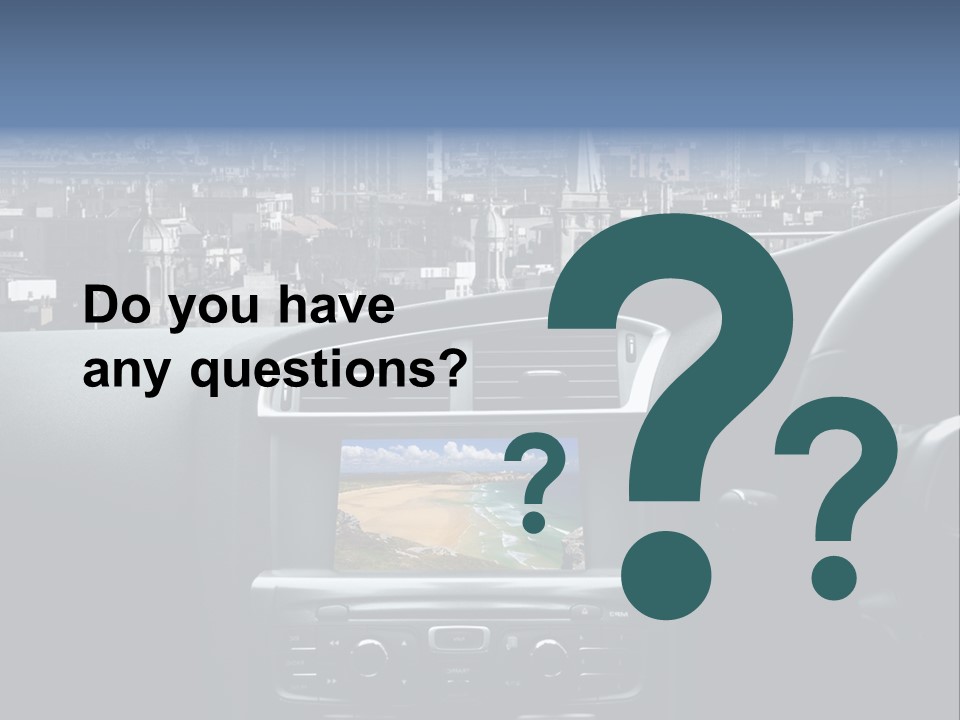 Do you have any questions?

?
?
?